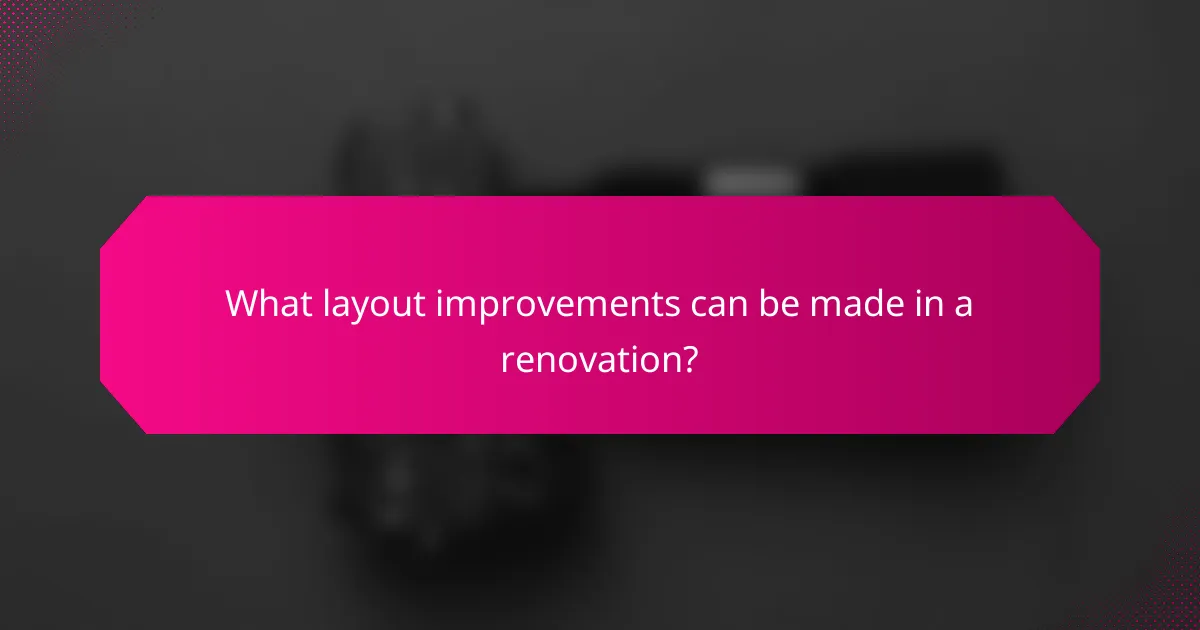 What layout improvements can be made in a renovation?